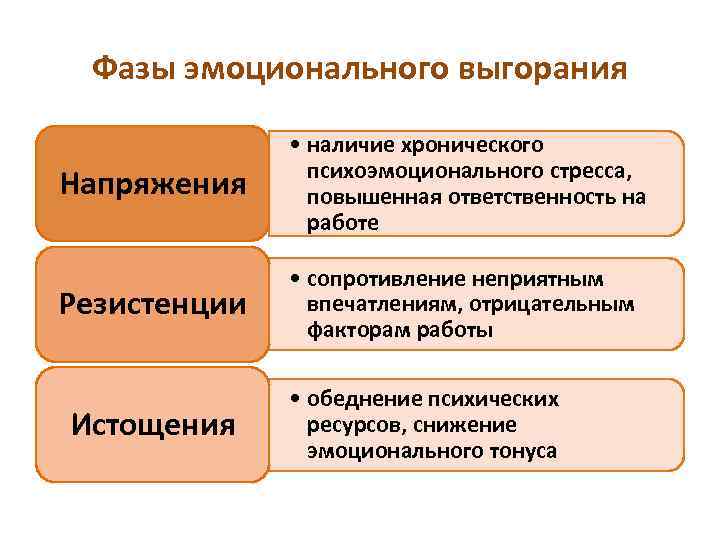 Фазы эмоционального выгорания

Напряжения

• наличие хронического психоэмоционального стресса, повышенная ответственность на работе

Резистенции

• сопротивление неприятным впечатлениям, отрицательным факторам работы

Истощения

• обеднение психических ресурсов, снижение эмоционального тонуса